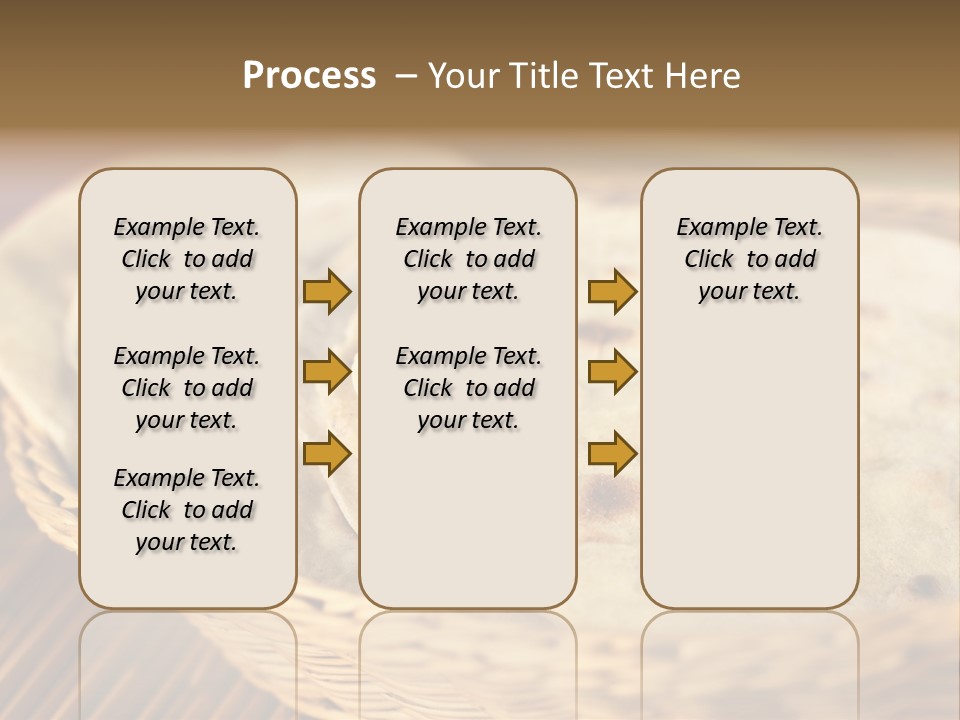 Process – Your Title Text Here

Example Text. Click to add your text.

Example Text. Click to add your text.

Example Text. Click to add your text.

Example Text. Click to add your text.

Example Text. Click to add your text.

Example Text. Click to add your text.